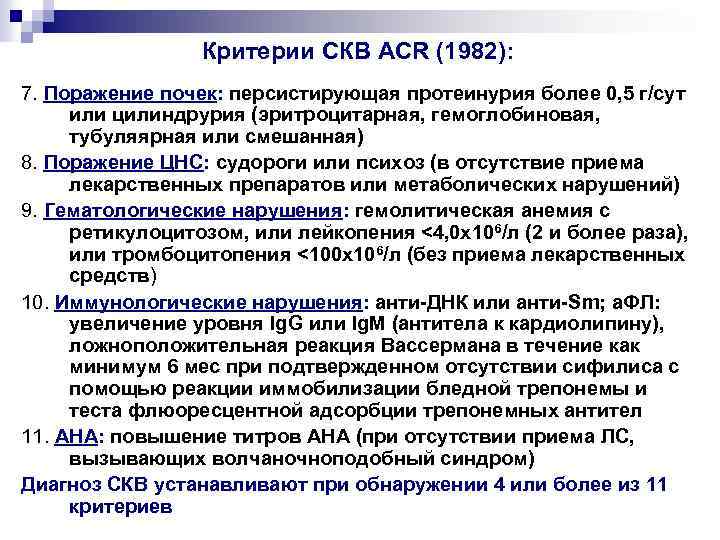 Критерии СКВ ACR (1982):

7. Поражение почек: персистирующая протеинурия более 0,5 г/сут или цилиндрурия (эритроцитарная, гемоглобиновая, тубуляярная или смешанная)

8. Поражение ЦНС: судороги или психоз (в отсутствие приема лекарственных препаратов или метаболических нарушений)

9. Гематологические нарушения: гемолитическая анемия с ретикулоцитозом, или лейкопения <4,0х$10^6$/л (2 и более раза), или тромбоцитопения <100х$10^6$/л (без приема лекарственных средств)

10. Иммунологические нарушения: анти-ДНК или анти-Sm; аФЛ: увеличение уровня IgG или IgM (антитела к кардиолипину), ложноположительная реакция Вассермана в течение как минимум 6 мес при подтвержденном отсутствии сифилиса с помощью реакции иммобилизации бледной трепонемы и теста флюоресцентной адсорбции трепонемных антител

11. АНА: повышение титров АНА (при отсутствии приема ЛС, вызывающих волчаночноподобный синдром)

Диагноз СКВ устанавливают при обнаружении 4 или более из 11 критериев